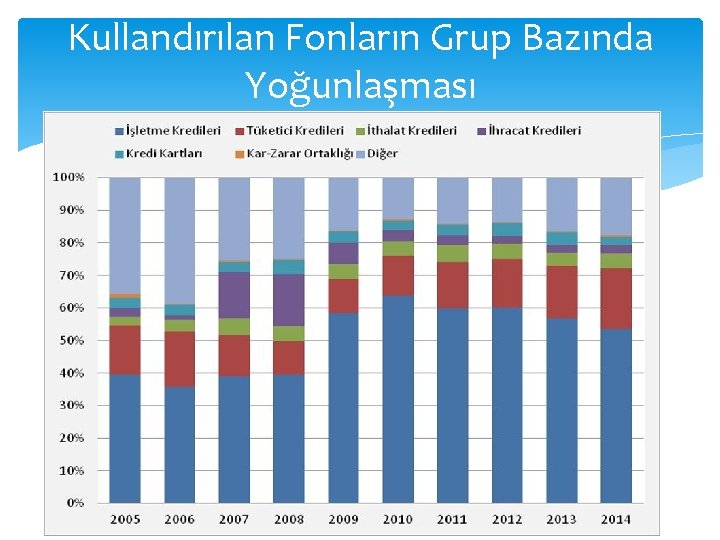 Kullandırılan Fonların Grup Bazında Yoğunlaşması

İşletme Kredileri
Tüketici Kredileri
İthalat Kredileri
İhracat Kredileri
Kredi Kartları
Kar-Zarar Ortaklığı
Diğer

100%
90%
80%
70%
60%
50%
40%
30%
20%
10%
0%

2005 2006 2007 2008 2009 2010 2011 2012 2013 2014